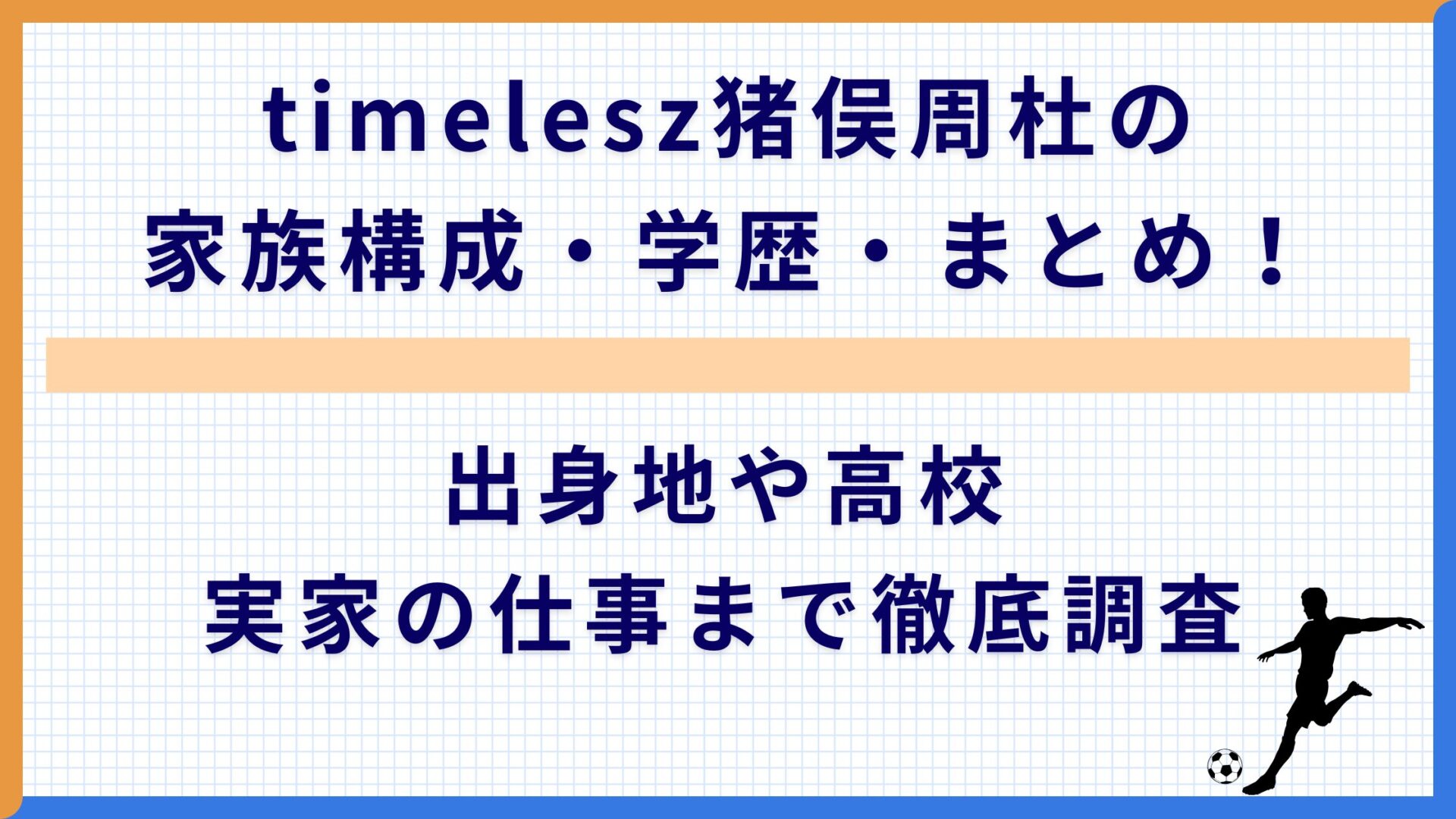 timelesz猪俣周杜の
家族構成・学歴・まとめ！

出身地や高校
実家の仕事まで徹底調査